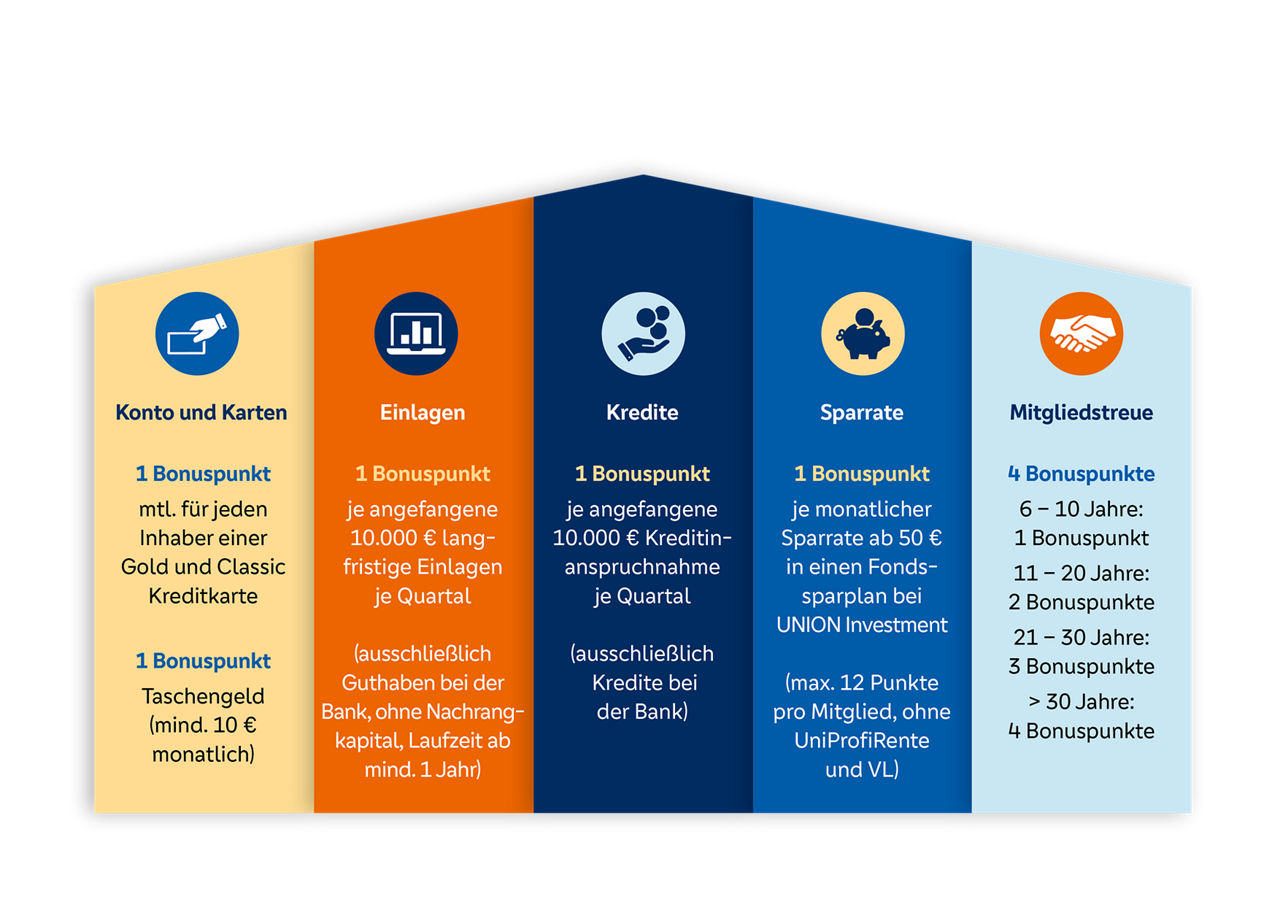 Konto und Karten

1 Bonuspunkt

mtl. für jeden Inhaber einer Gold und Classic Kreditkarte

1 Bonuspunkt

Taschengeld (mind. 10 € monatlich)

Einlagen

1 Bonuspunkt

je angefangene 10.000 € langfristige Einlagen je Quartal

(ausschließlich Guthaben bei der Bank, ohne Nachrangkapital, Laufzeit ab mind. 1 Jahr)

Kredite

1 Bonuspunkt

je angefangene 10.000 € Kreditinanspruchnahme je Quartal

(ausschließlich Kredite bei der Bank)

Sparrate

1 Bonuspunkt

je monatlicher Sparrate ab 50 € in einen Fondssparplan bei UNION Investment

(max. 12 Punkte pro Mitglied, ohne UniProfiRente und VL)

Mitgliedstreue

4 Bonuspunkte

6 – 10 Jahre: 1 Bonuspunkt

11 – 20 Jahre: 2 Bonuspunkte

21 – 30 Jahre: 3 Bonuspunkte

> 30 Jahre: 4 Bonuspunkte